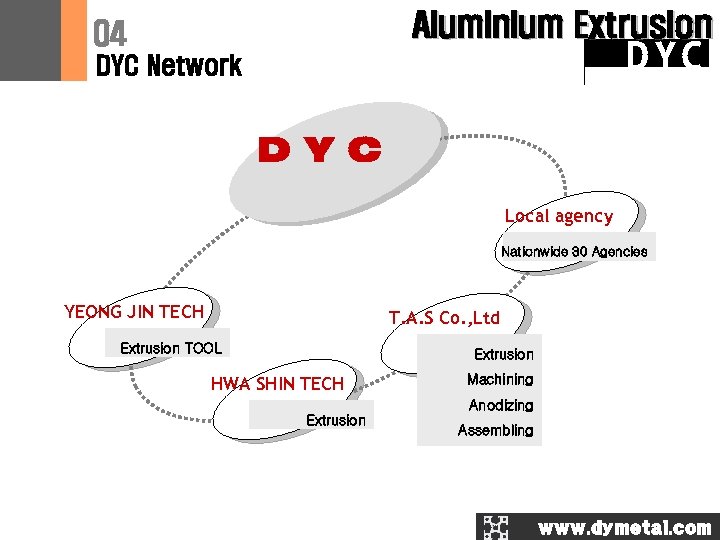 04
DYC Network

Aluminium Extrusion
DYC

DYC

Local agency
Nationwide 30 Agencies

YEONG JIN TECH
Extrusion TOOL

T.A.S Co.,Ltd
Extrusion
Machining
Anodizing
Assembling

HWA SHIN TECH
Extrusion

www.dymetal.com